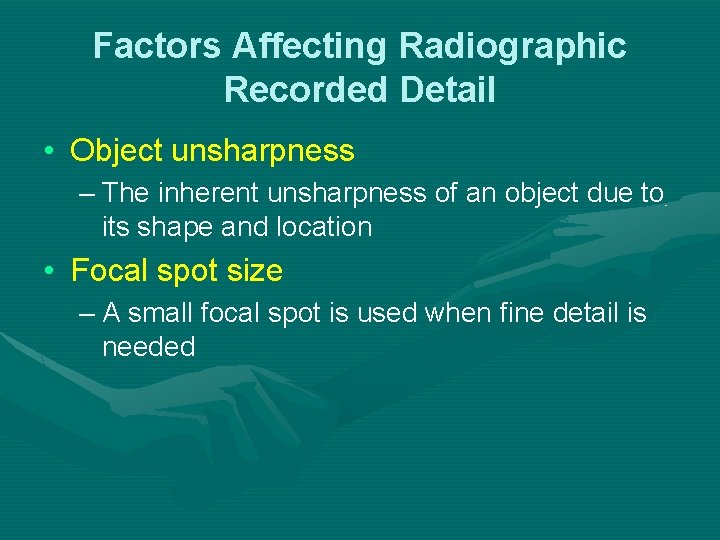 Factors Affecting Radiographic Recorded Detail

• Object unsharpness
– The inherent unsharpness of an object due to its shape and location

• Focal spot size
– A small focal spot is used when fine detail is needed